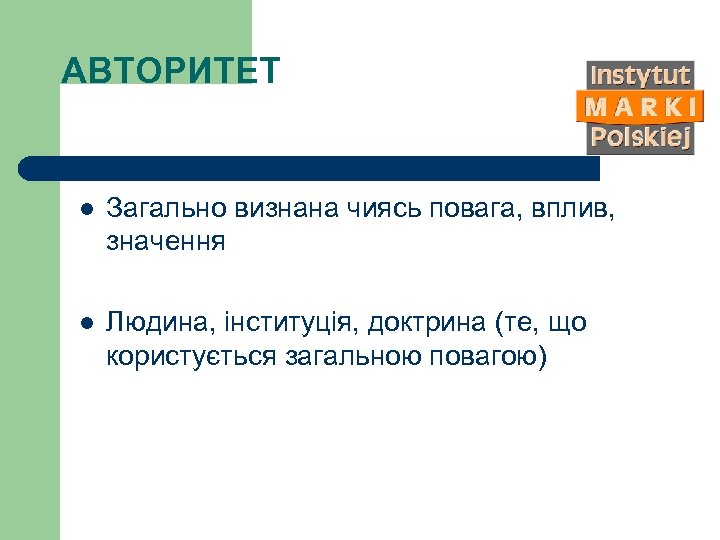 АВТОРИТЕТ

Instytut
MARKI
Polskiej

- Загально визнана чиясь повага, вплив, значення

- Людина, інституція, доктрина (те, що користується загальною повагою)